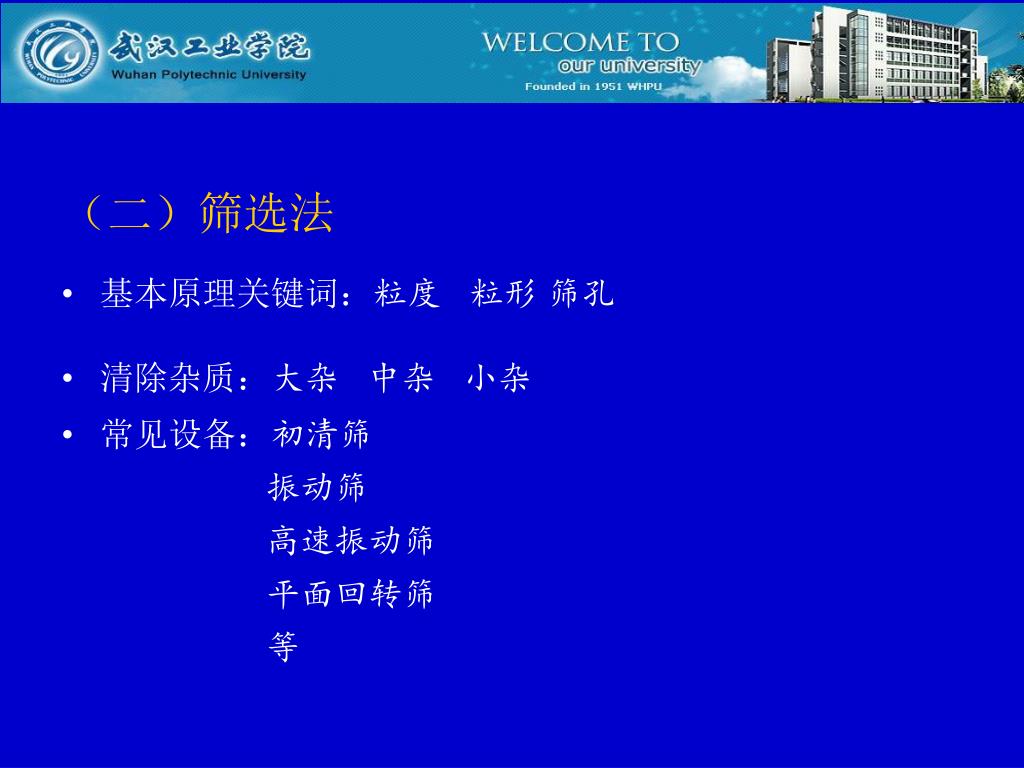 武汉工业学院
Wuhan Polytechnic University
WELCOME TO
our university
Founded in 1951 WHPU

（二）筛选法

• 基本原理关键词：粒度 粒形 筛孔

• 清除杂质：大杂 中杂 小杂
• 常见设备：初清筛
振动筛
高速振动筛
平面回转筛
等